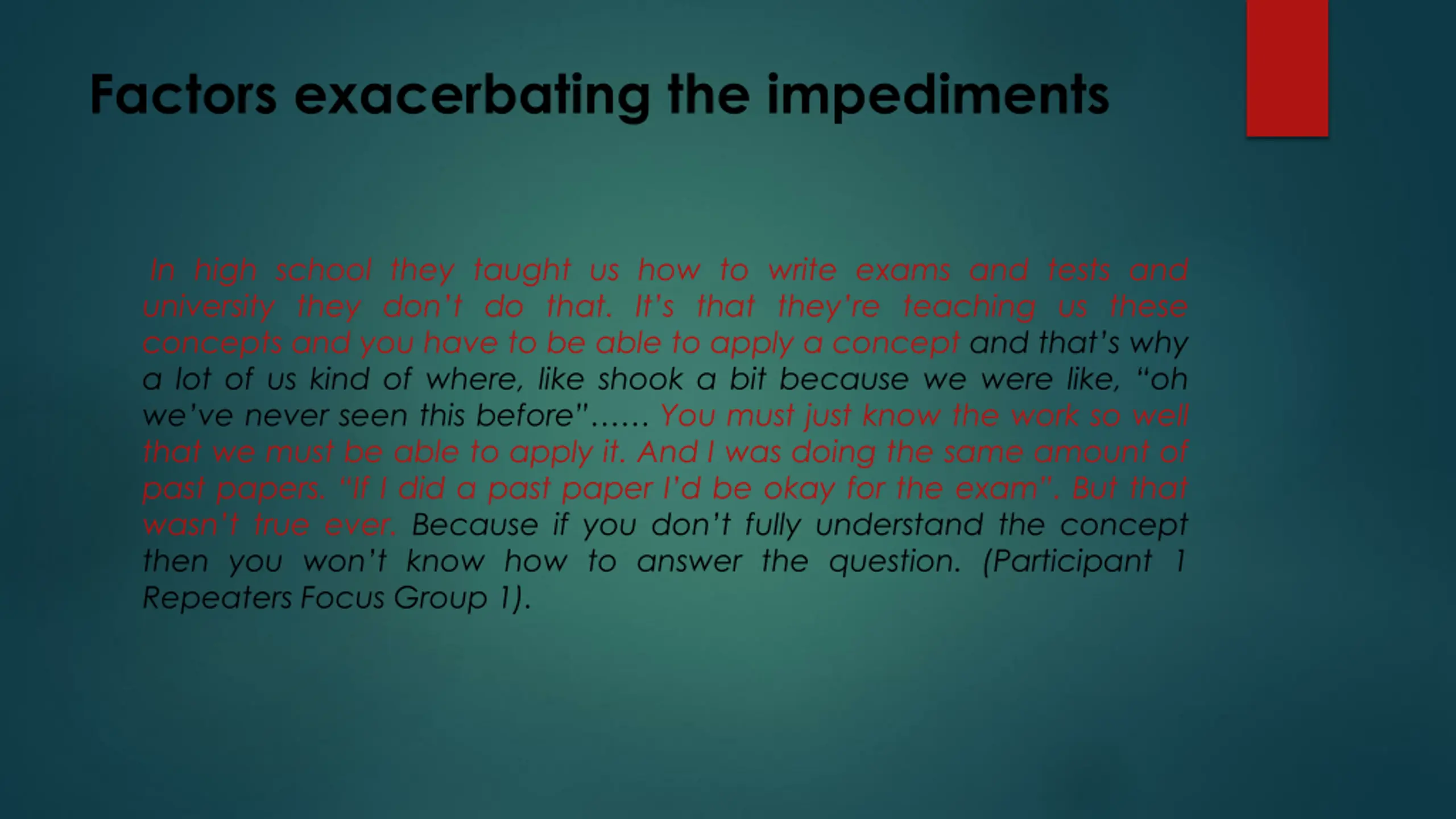 Factors exacerbating the impediments

In high school they taught us how to write exams and tests and university they don't do that. It's that they're teaching us these concepts and you have to be able to apply a concept and that's why a lot of us kind of where, like shook a bit because we were like, "oh we've never seen this before"…… You must just know the work so well that we must be able to apply it. And I was doing the same amount of past papers. "If I did a past paper I'd be okay for the exam". But that wasn't true ever. Because if you don't fully understand the concept then you won't know how to answer the question. (Participant 1 Repeaters Focus Group 1).